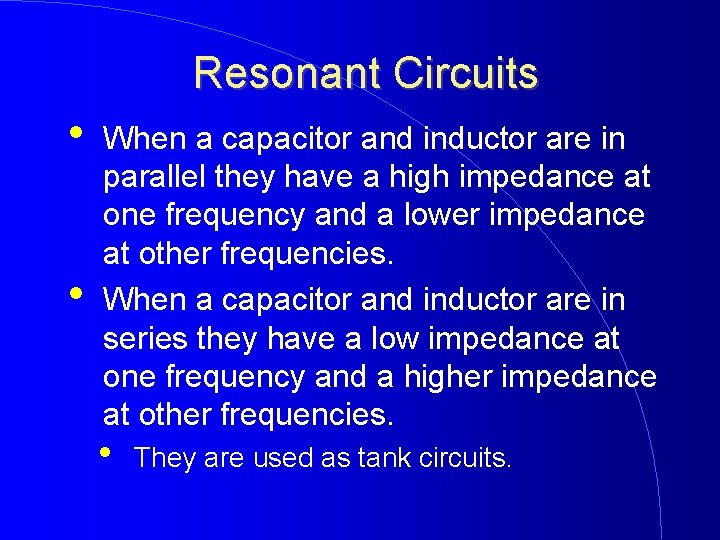 Resonant Circuits

• When a capacitor and inductor are in parallel they have a high impedance at one frequency and a lower impedance at other frequencies.

• When a capacitor and inductor are in series they have a low impedance at one frequency and a higher impedance at other frequencies.

  • They are used as tank circuits.